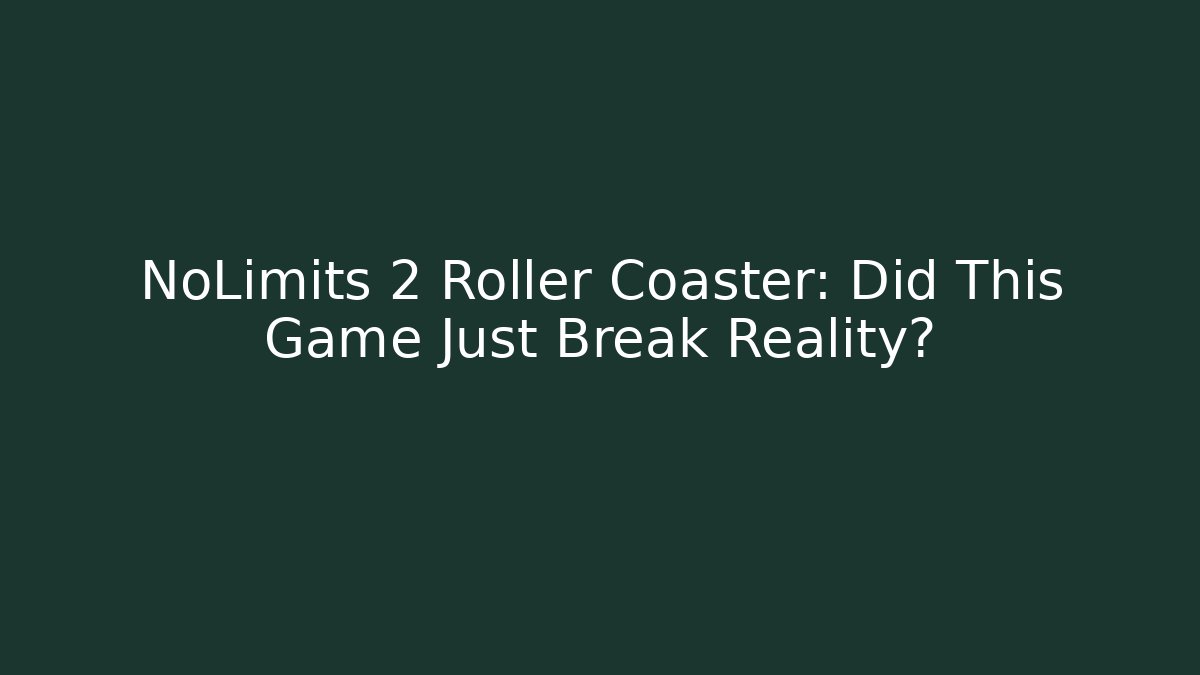 NoLimits 2 Roller Coaster: Did This Game Just Break Reality?